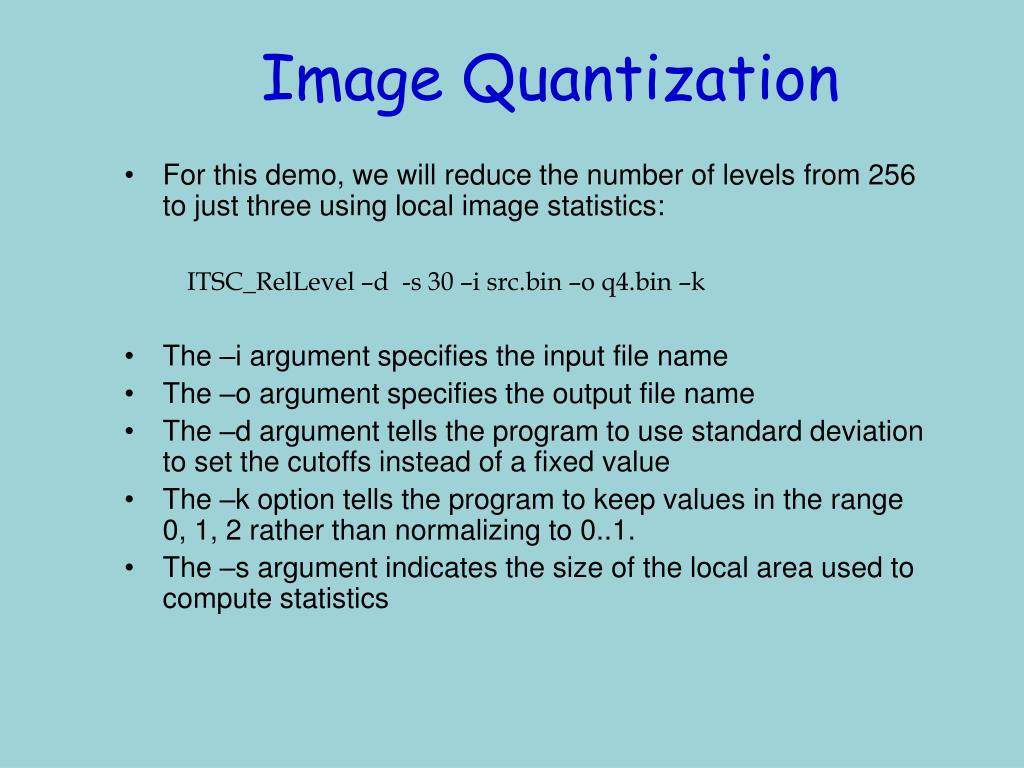 Image Quantization

• For this demo, we will reduce the number of levels from 256 to just three using local image statistics:

ITSC_RelLevel –d -s 30 –i src.bin –o q4.bin –k

• The –i argument specifies the input file name
• The –o argument specifies the output file name
• The –d argument tells the program to use standard deviation to set the cutoffs instead of a fixed value
• The –k option tells the program to keep values in the range 0, 1, 2 rather than normalizing to 0..1.
• The –s argument indicates the size of the local area used to compute statistics